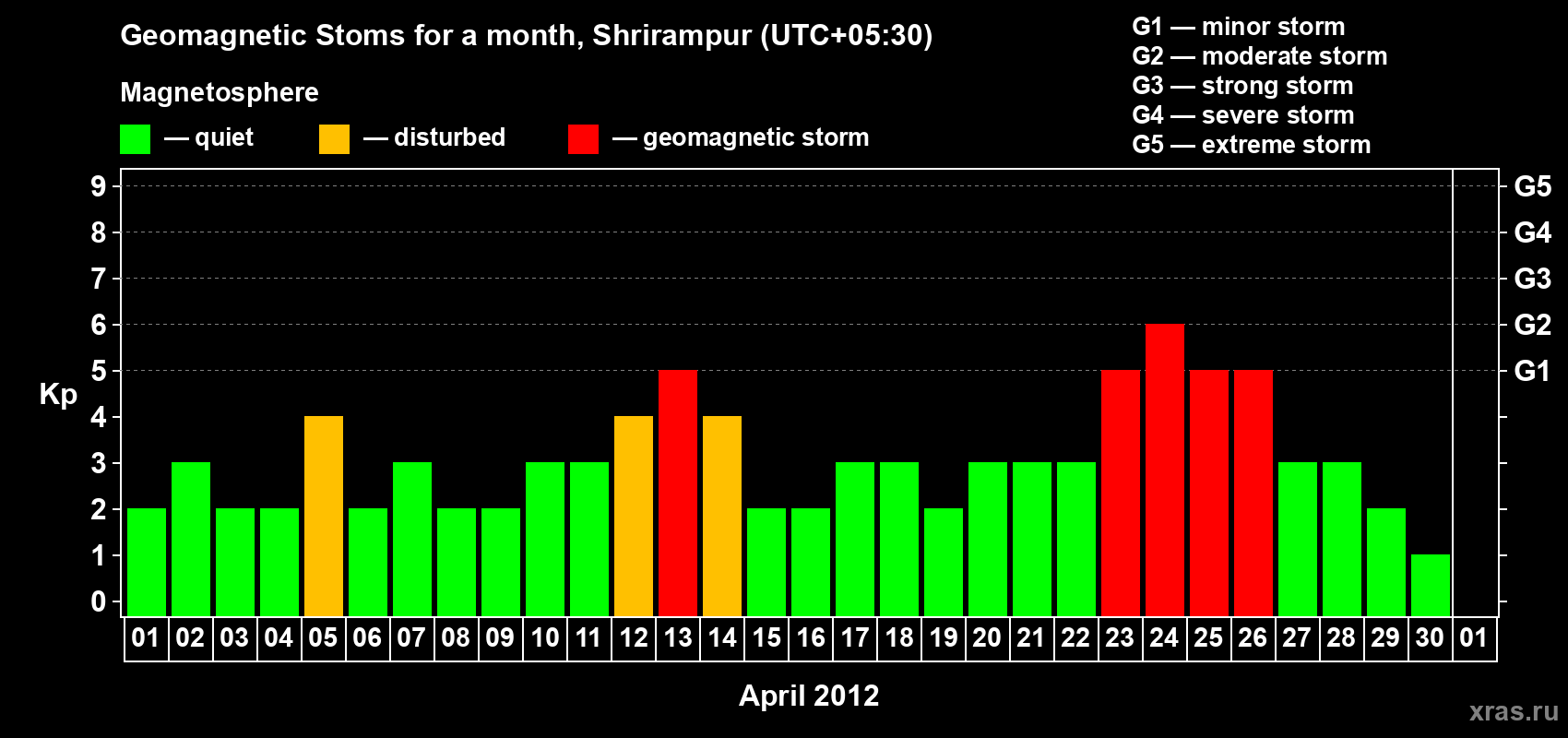 Geomagnetic Stoms for a month, Shrirampur (UTC+05:30)

Magnetosphere

— quiet — disturbed — geomagnetic storm

G1 — minor storm
G2 — moderate storm
G3 — strong storm
G4 — severe storm
G5 — extreme storm

Kp

9
8
7
6
5
4
3
2
1
0

G5
G4
G3
G2
G1

01 02 03 04 05 06 07 08 09 10 11 12 13 14 15 16 17 18 19 20 21 22 23 24 25 26 27 28 29 30 01

April 2012

xras.ru